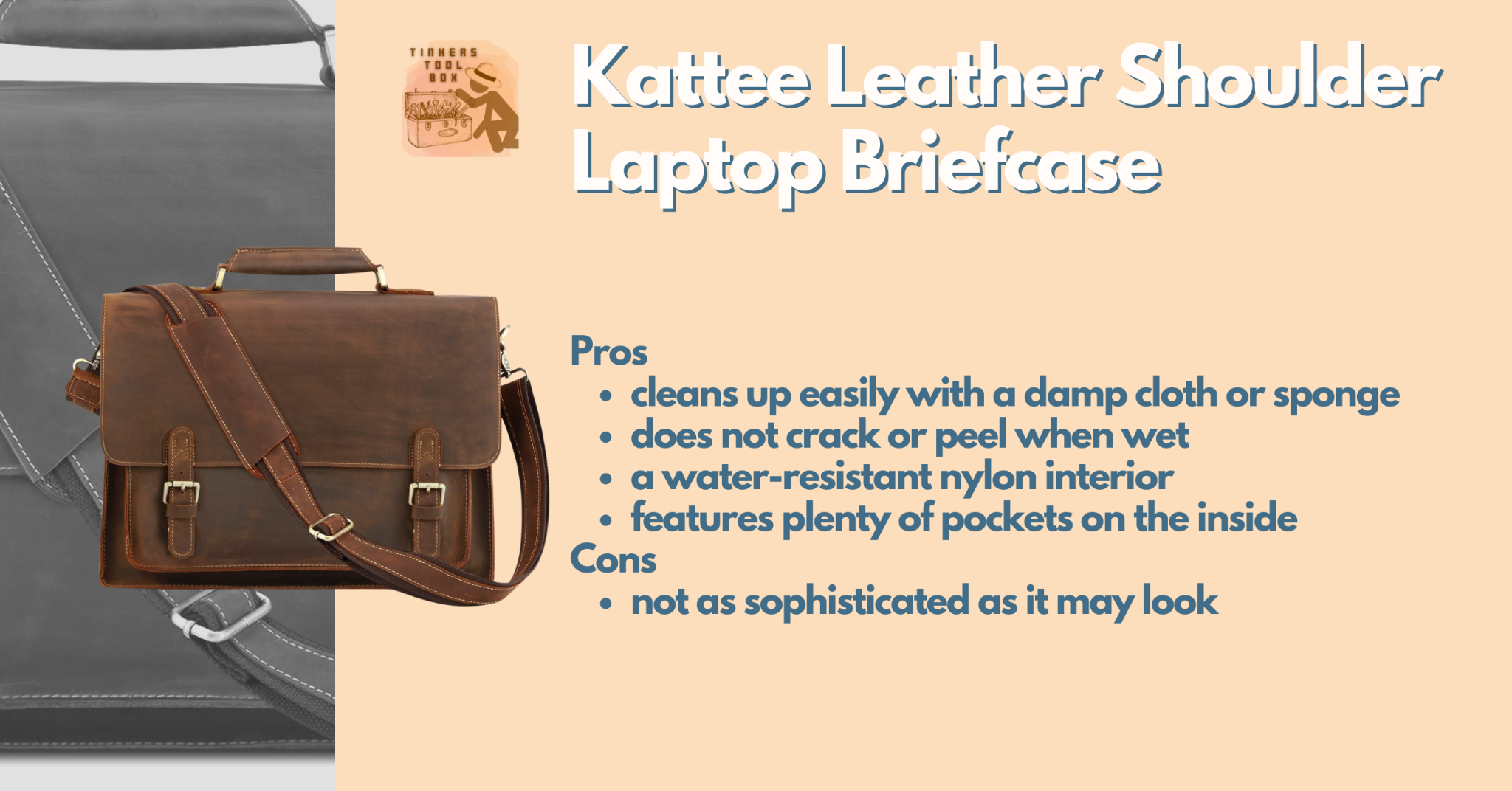 TINKERS TOOL BOX

Kattee Leather Shoulder Laptop Briefcase

Pros
- cleans up easily with a damp cloth or sponge
- does not crack or peel when wet
- a water-resistant nylon interior
- features plenty of pockets on the inside

Cons
- not as sophisticated as it may look